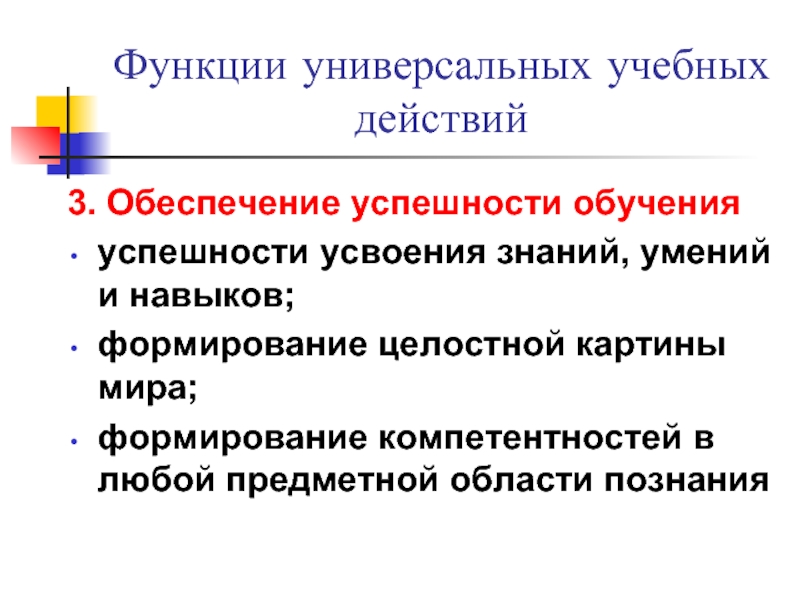 Функции универсальных учебных действий

3. Обеспечение успешности обучения

• успешности усвоения знаний, умений и навыков;

• формирование целостной картины мира;

• формирование компетентностей в любой предметной области познания